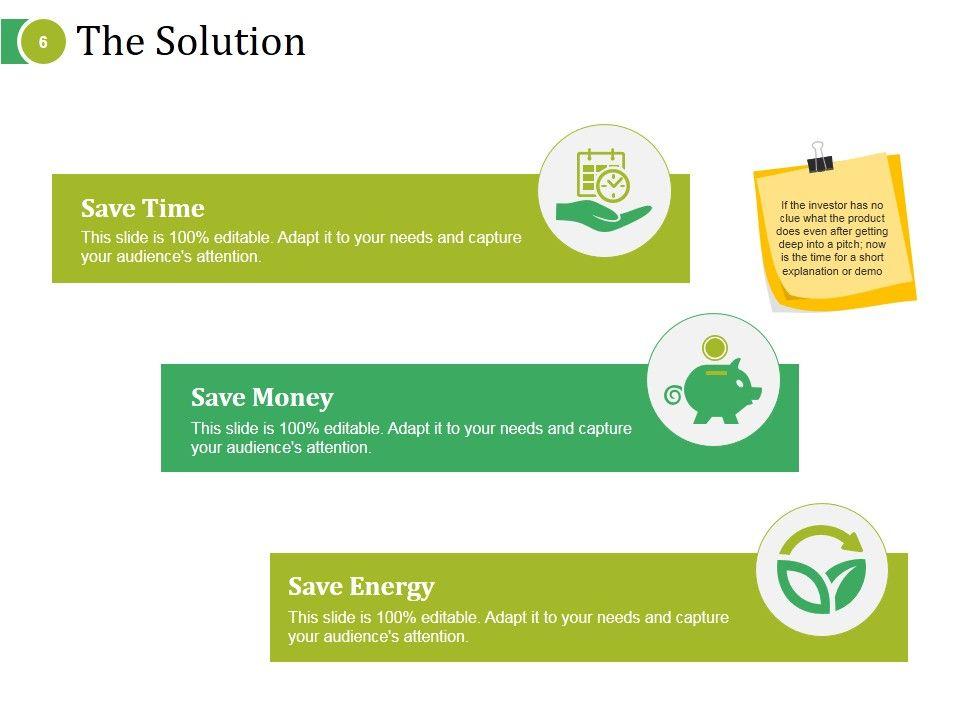 6 The Solution

Save Time
This slide is 100% editable. Adapt it to your needs and capture your audience's attention.

If the investor has no clue what the product does even after getting deep into a pitch; now is the time for a short explanation or demo

Save Money
This slide is 100% editable. Adapt it to your needs and capture your audience's attention.

Save Energy
This slide is 100% editable. Adapt it to your needs and capture your audience's attention.